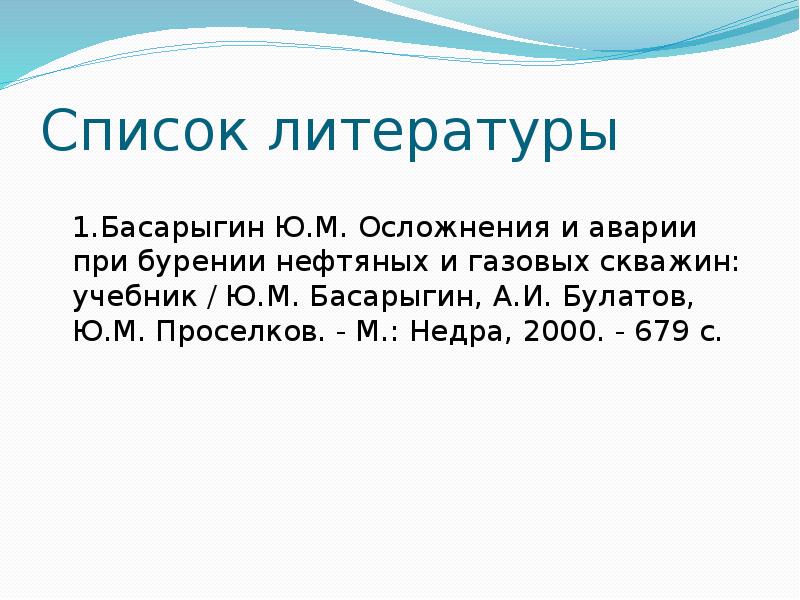 Список литературы

1.Басарыгин Ю.М. Осложнения и аварии при бурении нефтяных и газовых скважин: учебник / Ю.М. Басарыгин, А.И. Булатов, Ю.М. Проселков. - М.: Недра, 2000. - 679 с.